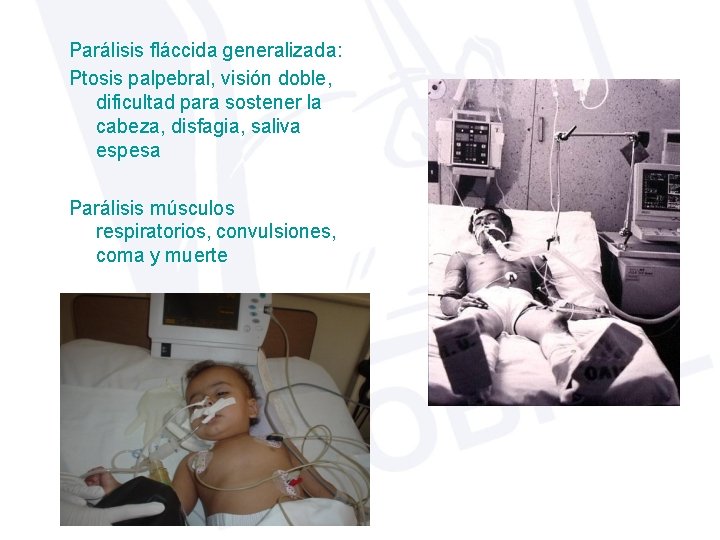 Parálisis fláccida generalizada:

Ptosis palpebral, visión doble, dificultad para sostener la cabeza, disfagia, saliva espesa

Parálisis músculos respiratorios, convulsiones, coma y muerte